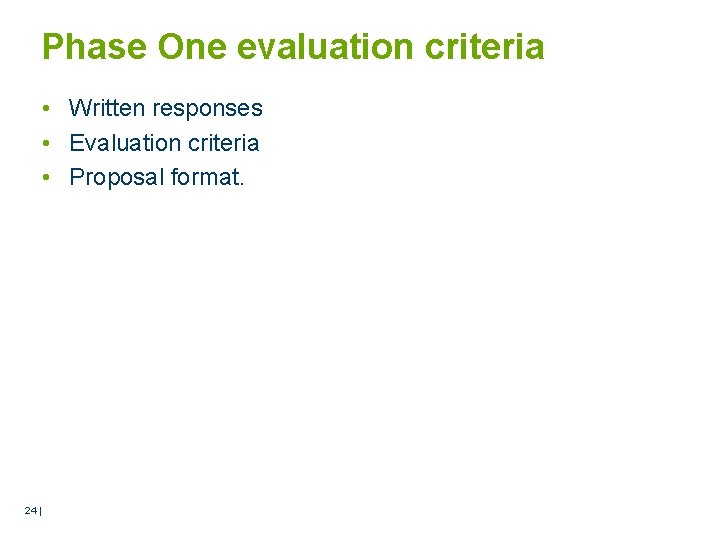 Phase One evaluation criteria

• Written responses
• Evaluation criteria
• Proposal format.

24 |